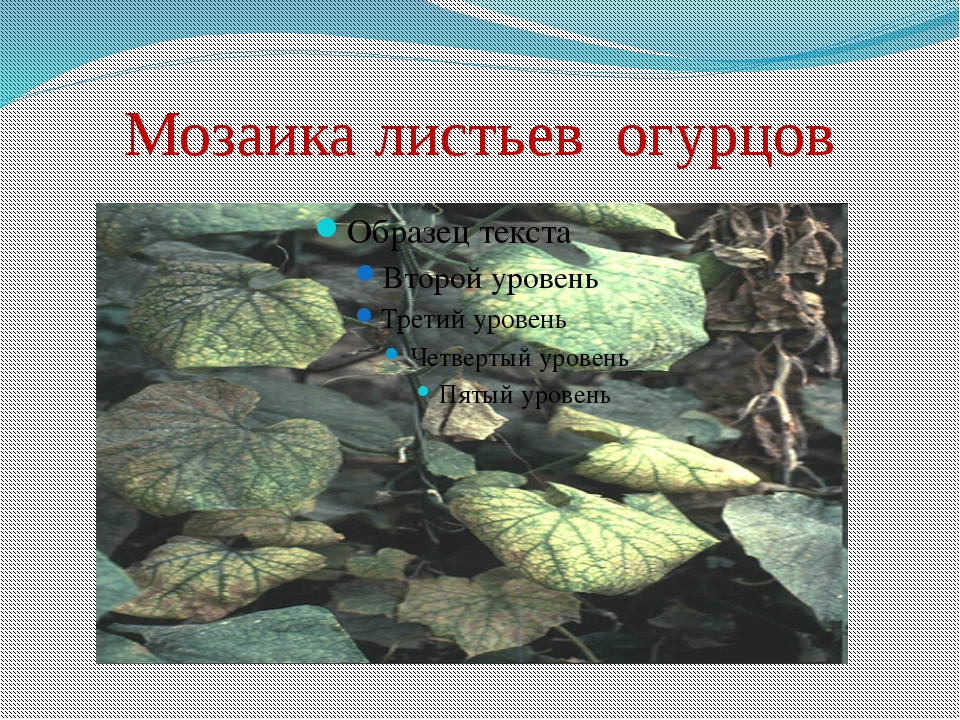 Мозаика листьев огурцов

Образец текста
Второй уровень
Третий уровень
Четвертый уровень
Пятый уровень